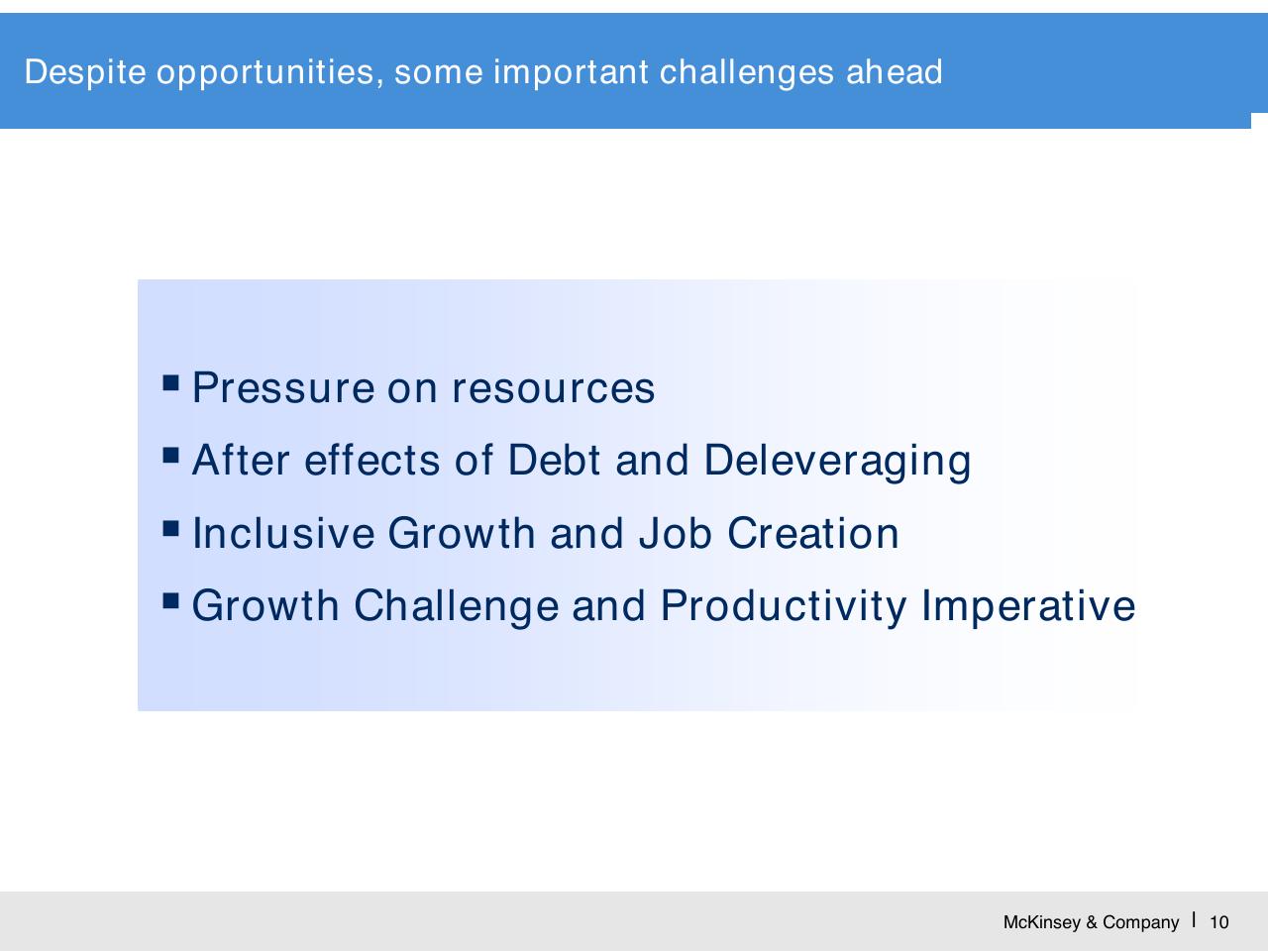 Despite opportunities, some important challenges ahead

▪ Pressure on resources
▪ After effects of Debt and Deleveraging
▪ Inclusive Growth and Job Creation
▪ Growth Challenge and Productivity Imperative

McKinsey & Company | 10